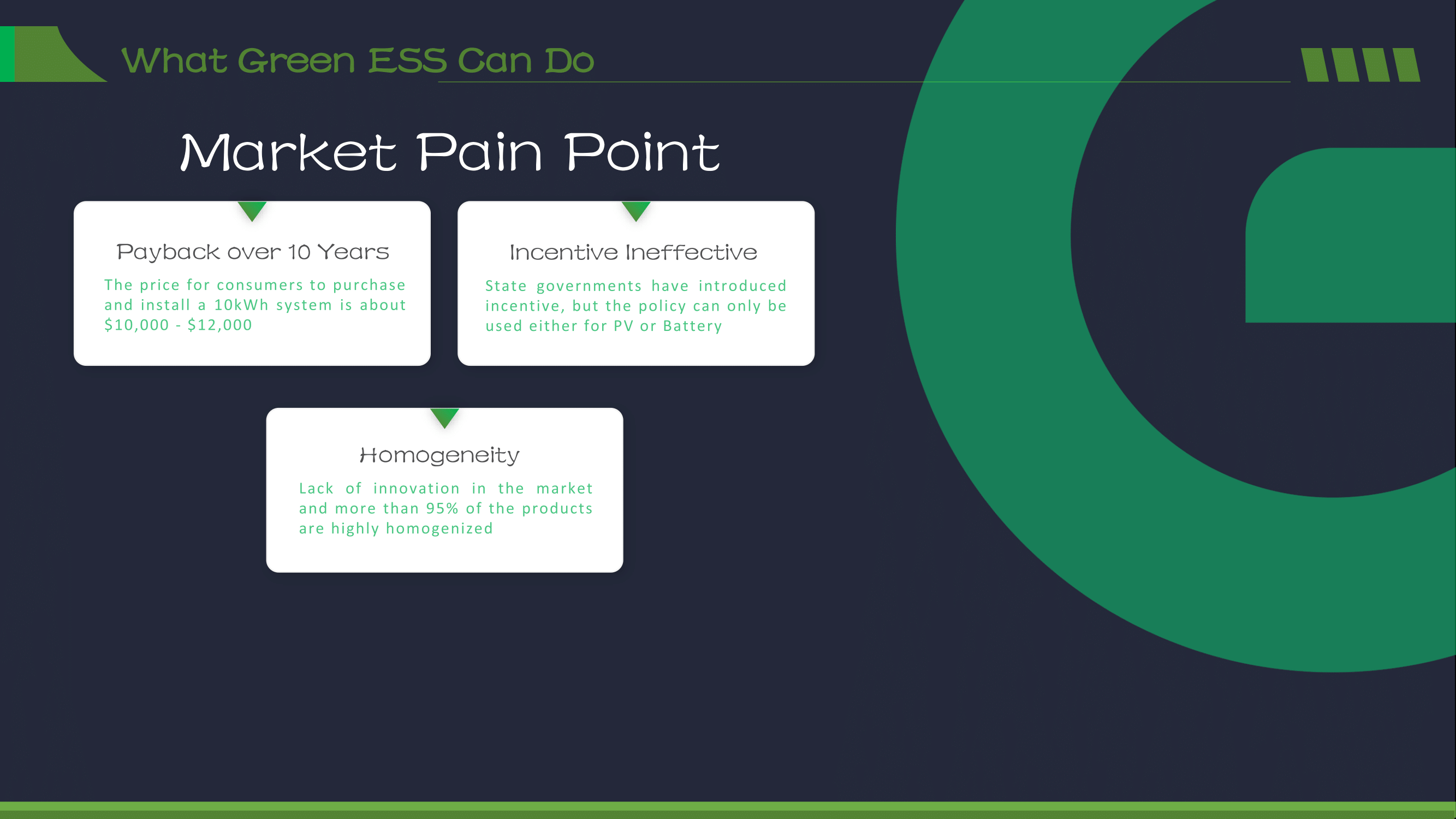 What Green ESS Can Do

Market Pain Point

Payback over 10 Years

The price for consumers to purchase and install a 10kWh system is about \$10,000 - \$12,000

Incentive Ineffective

State governments have introduced incentive, but the policy can only be used either for PV or Battery

Homogeneity

Lack of innovation in the market and more than 95% of the products are highly homogenized